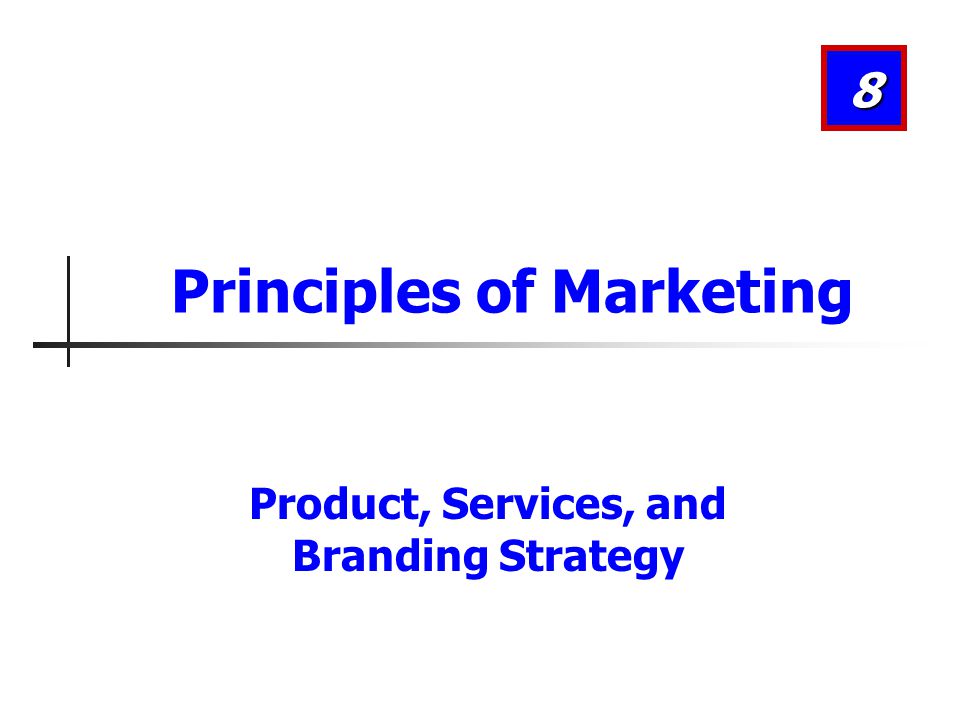 8

Principles of Marketing

Product, Services, and Branding Strategy